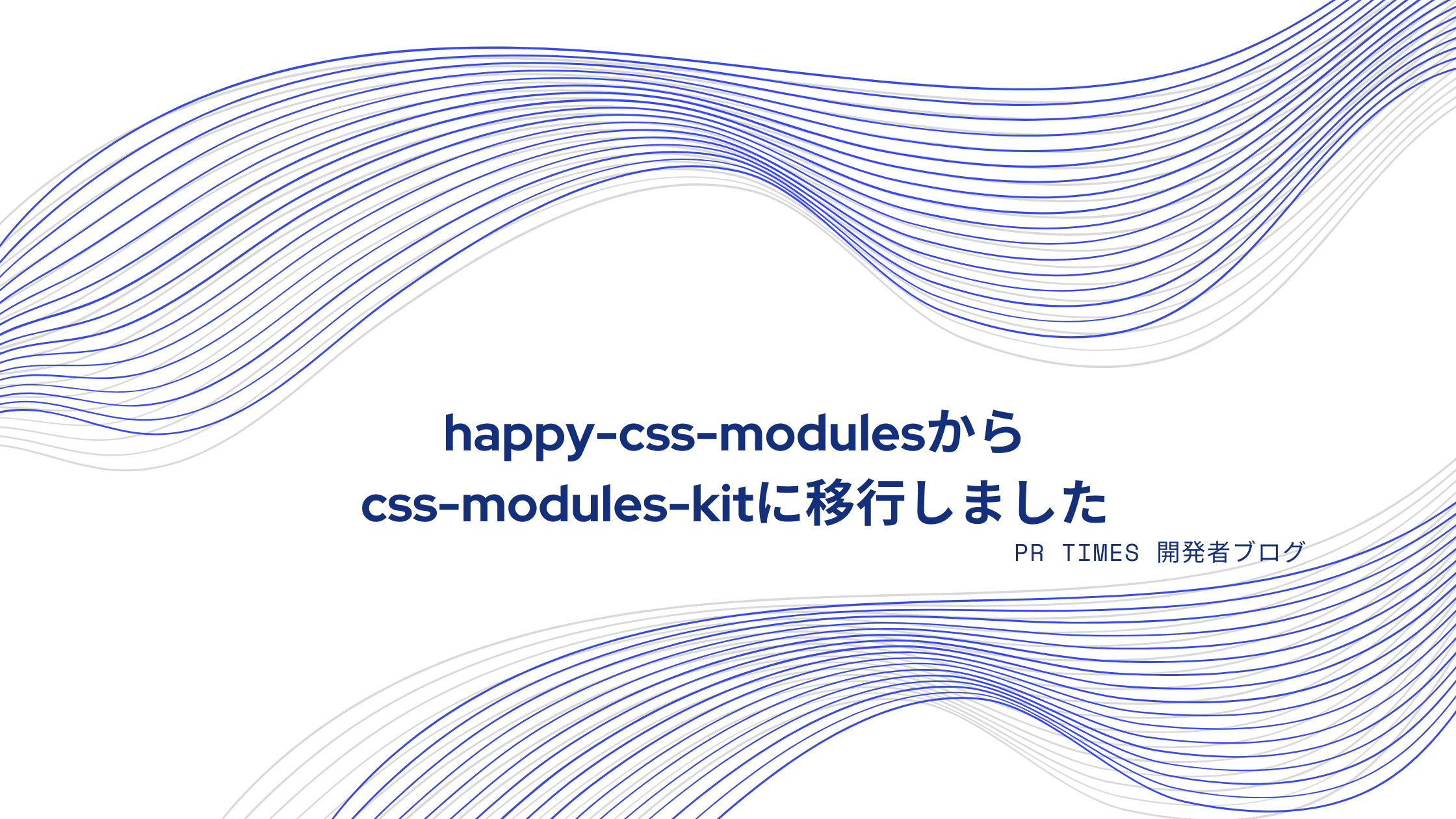 happy-css-modulesから
css-modules-kitに移行しました

PR TIMES 開発者ブログ